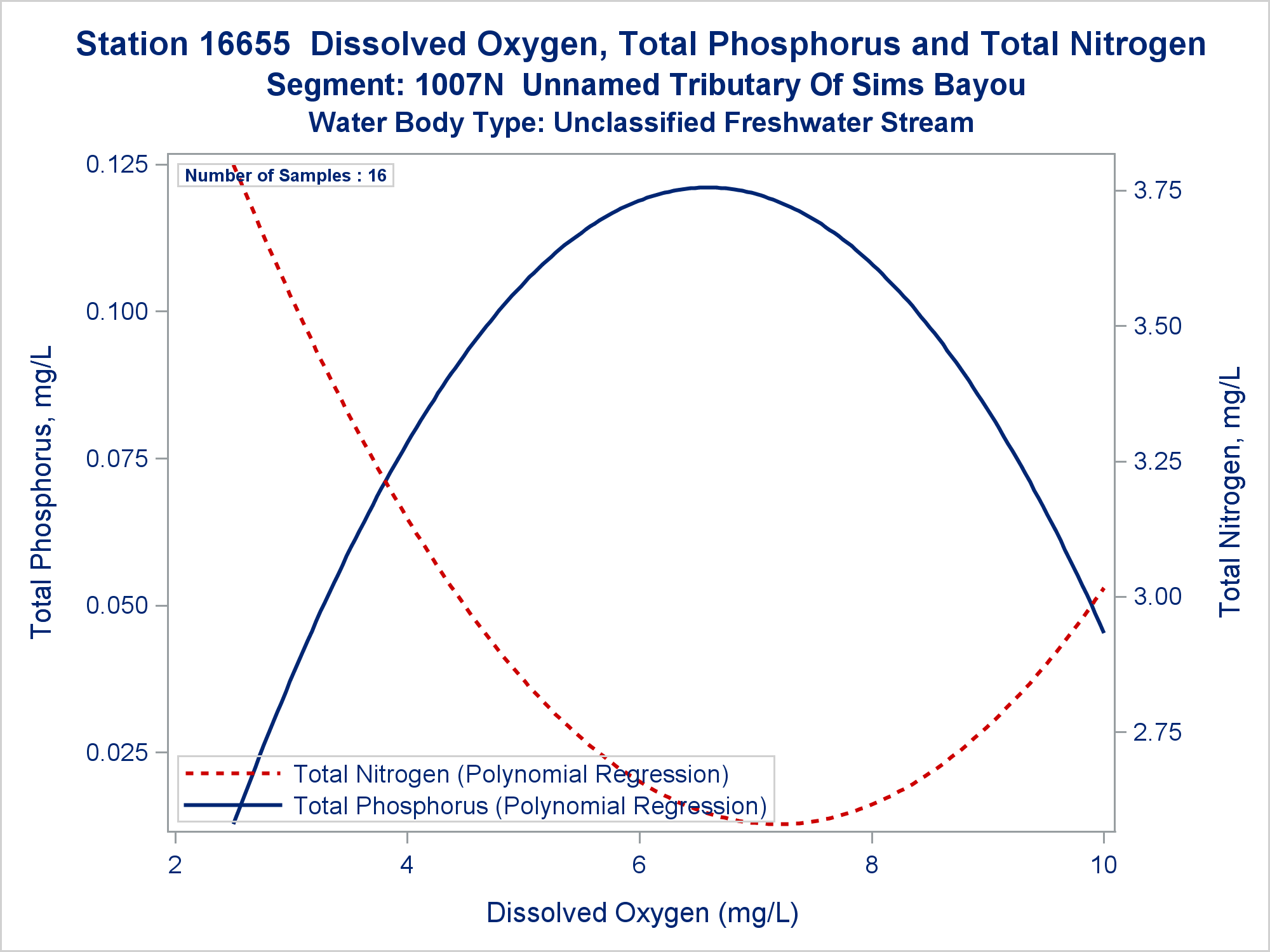 Station 16655  Dissolved Oxygen, Total Phosphorus and Total Nitrogen
Segment: 1007N  Unnamed Tributary Of Sims Bayou
Water Body Type: Unclassified Freshwater Stream

Number of Samples : 16

Total Phosphorus, mg/L
0.125
0.100
0.075
0.050
0.025

Total Nitrogen, mg/L
3.75
3.50
3.25
3.00
2.75

Total Nitrogen (Polynomial Regression)
Total Phosphorus (Polynomial Regression)

2
4
6
8
10

Dissolved Oxygen (mg/L)